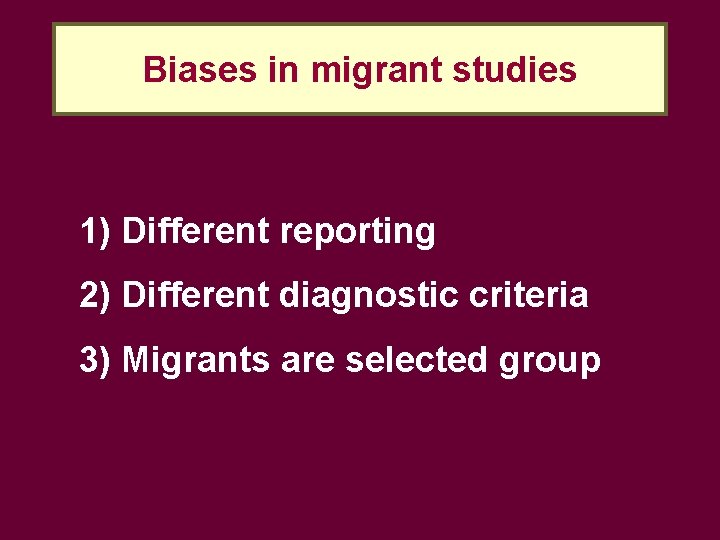 Biases in migrant studies

1) Different reporting

2) Different diagnostic criteria

3) Migrants are selected group